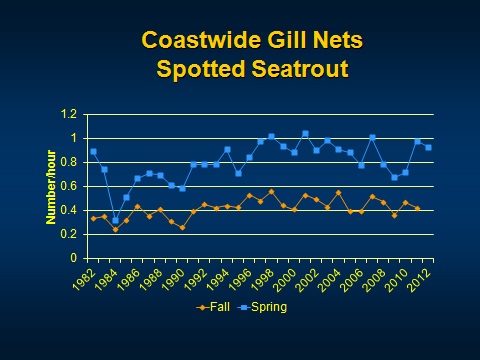 Coastwide Gill Nets
Spotted Seatrout

Number/hour

1.2
1
0.8
0.6
0.4
0.2
0

1982
1984
1986
1988
1990
1992
1994
1996
1998
2000
2002
2004
2006
2008
2010
2012

Fall
Spring